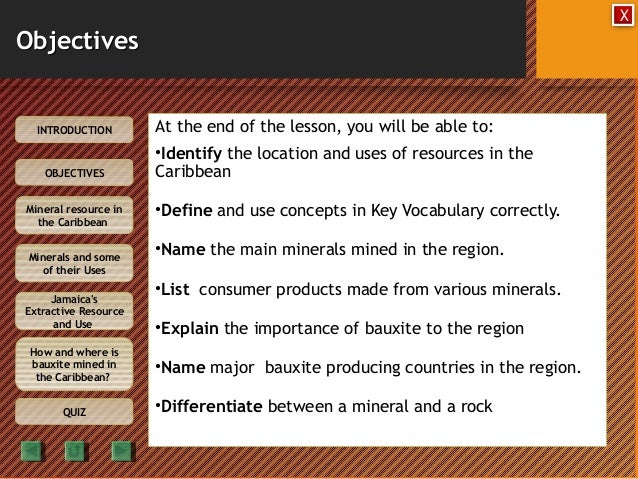 Objectives

X

INTRODUCTION

OBJECTIVES

Mineral resource in the Caribbean

Minerals and some of their Uses

Jamaica's Extractive Resource and Use

How and where is bauxite mined in the Caribbean?

QUIZ

At the end of the lesson, you will be able to:

•Identify the location and uses of resources in the Caribbean

•Define and use concepts in Key Vocabulary correctly.

•Name the main minerals mined in the region.

•List consumer products made from various minerals.

•Explain the importance of bauxite to the region

•Name major bauxite producing countries in the region.

•Differentiate between a mineral and a rock